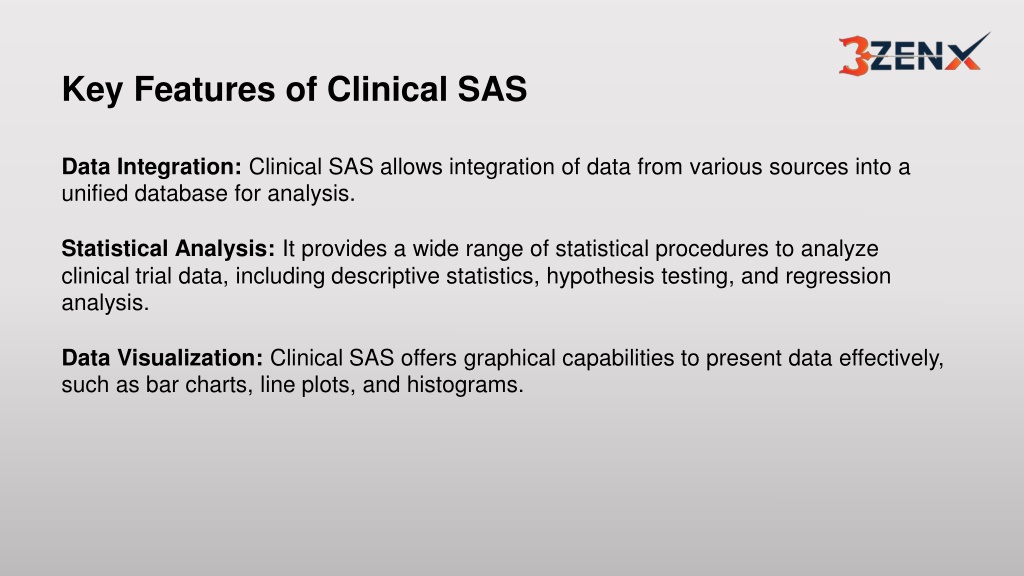 3ZENX

Key Features of Clinical SAS

Data Integration: Clinical SAS allows integration of data from various sources into a unified database for analysis.

Statistical Analysis: It provides a wide range of statistical procedures to analyze clinical trial data, including descriptive statistics, hypothesis testing, and regression analysis.

Data Visualization: Clinical SAS offers graphical capabilities to present data effectively, such as bar charts, line plots, and histograms.